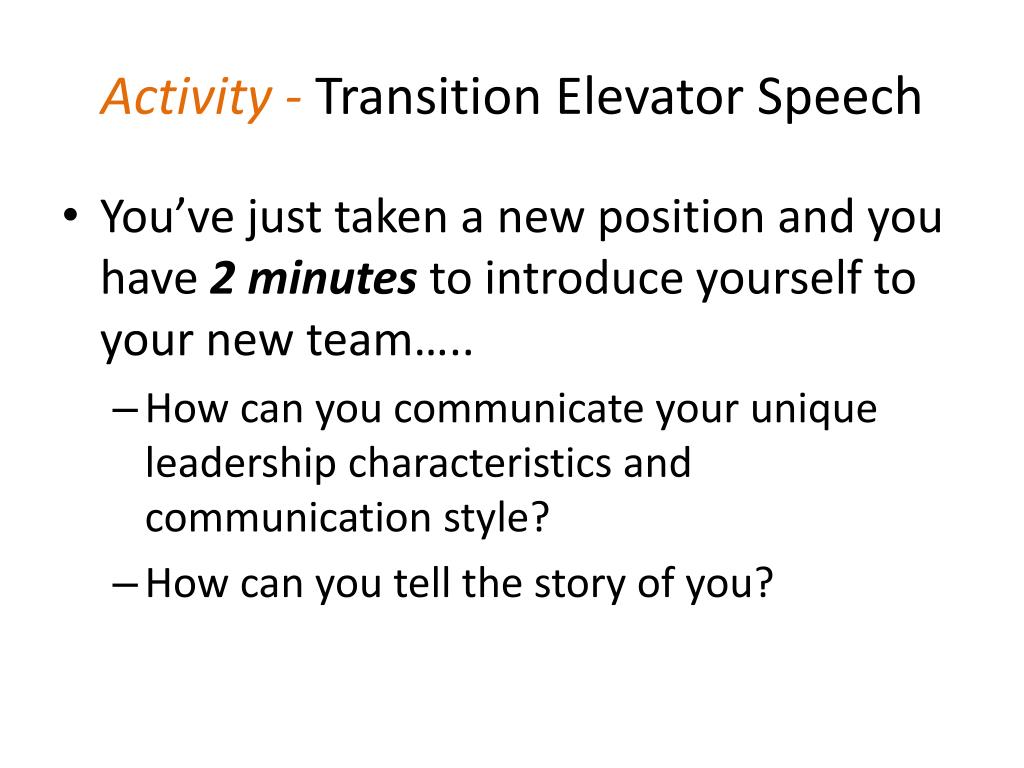 Activity - Transition Elevator Speech

• You've just taken a new position and you have 2 minutes to introduce yourself to your new team…..
– How can you communicate your unique leadership characteristics and communication style?
– How can you tell the story of you?